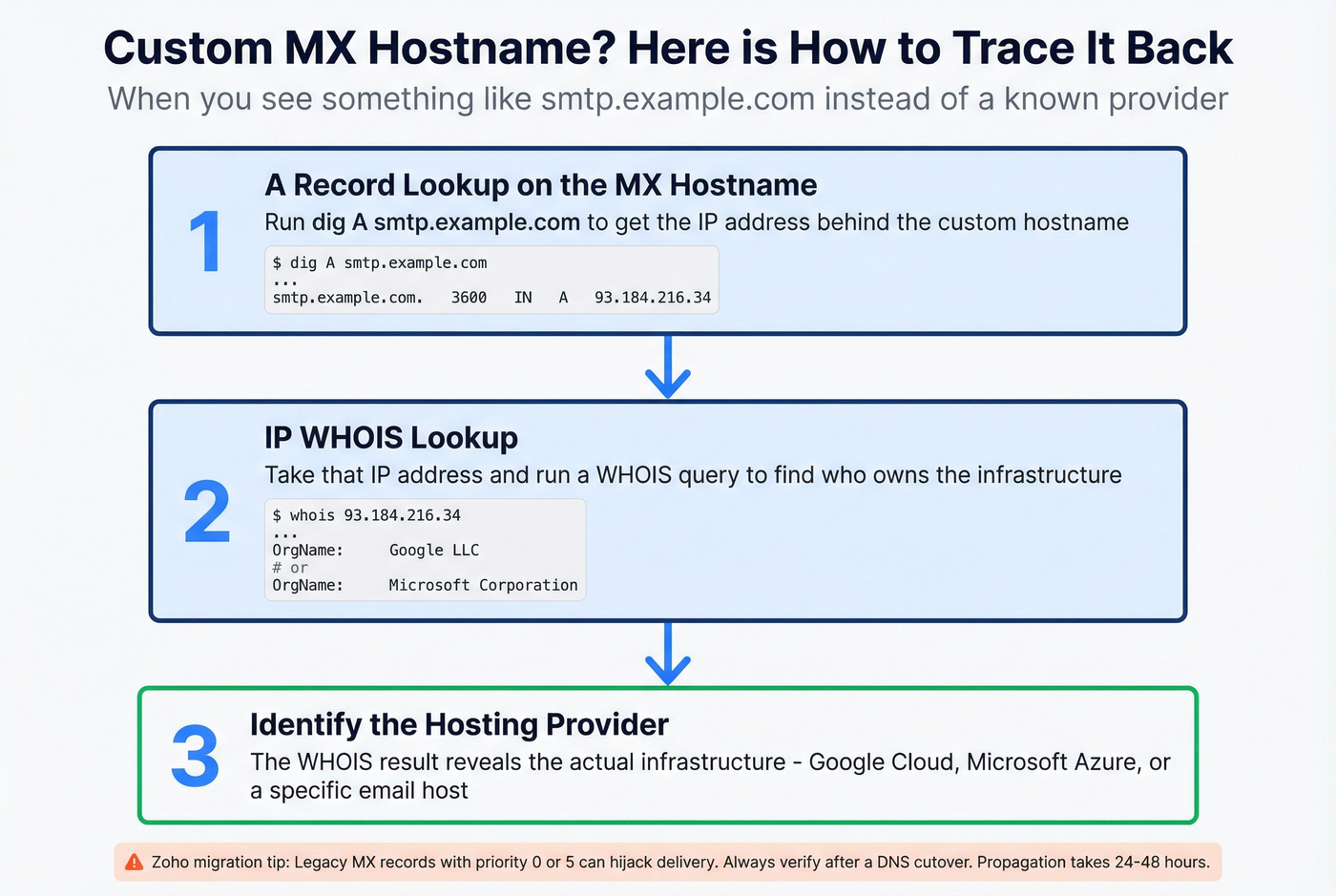 Custom MX Hostname? Here is How to Trace It Back

When you see something like smtp.example.com instead of a known provider

1

A Record Lookup on the MX Hostname

Run dig A smtp.example.com to get the IP address behind the custom hostname

$ dig A smtp.example.com
...
smtp.example.com. 3600 IN A 93.184.216.34

2

IP WHOIS Lookup

Take that IP address and run a WHOIS query to find who owns the infrastructure

$ whois 93.184.216.34
...
OrgName: Google LLC
# or
OrgName: Microsoft Corporation

3

Identify the Hosting Provider

The WHOIS result reveals the actual infrastructure - Google Cloud, Microsoft Azure, or a specific email host

Zoho migration tip: Legacy MX records with priority 0 or 5 can hijack delivery. Always verify after a DNS cutover. Propagation takes 24-48 hours.